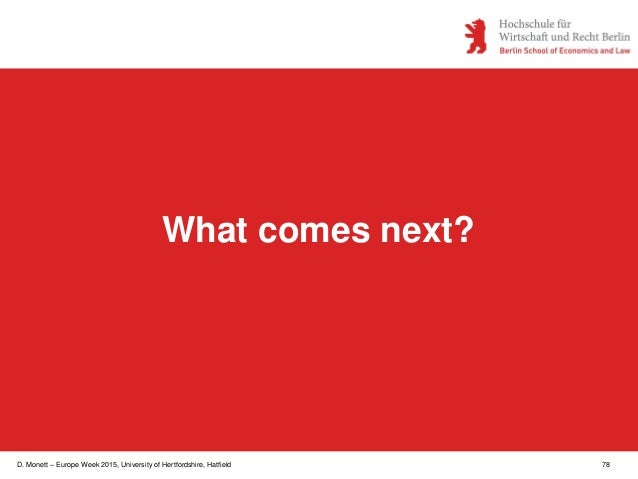 Hochschule für
Wirtschaft und Recht Berlin
Berlin School of Economics and Law

What comes next?

D. Monett – Europe Week 2015, University of Hertfordshire, Hatfield

78